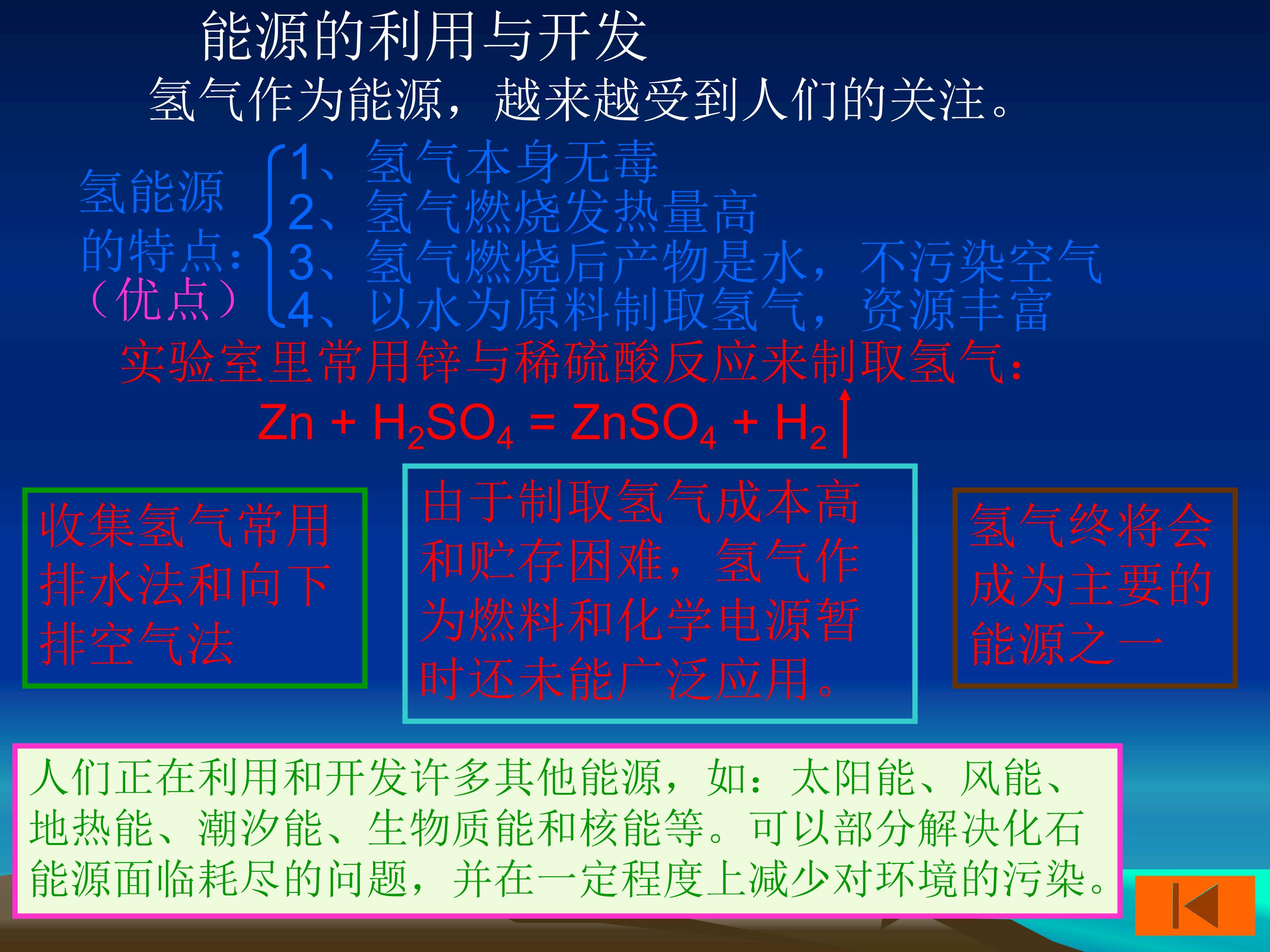 能源的利用与开发

氢气作为能源，越来越受到人们的关注。

氢能源的特点:（优点）

1、氢气本身无毒
2、氢气燃烧发热量高
3、氢气燃烧后产物是水，不污染空气
4、以水为原料制取氢气，资源丰富

实验室里常用锌与稀硫酸反应来制取氢气:

$Zn + H_2SO_4 = ZnSO_4 + H_2\uparrow$

收集氢气常用排水法和向下排空气法

由于制取氢气成本高和贮存困难，氢气作为燃料和化学电源暂时还未能广泛应用。

氢气终将会成为主要的能源之一

人们正在利用和开发许多其他能源，如：太阳能、风能、地热能、潮汐能、生物质能和核能等。可以部分解决化石能源面临耗尽的问题，并在一定程度上减少对环境的污染。